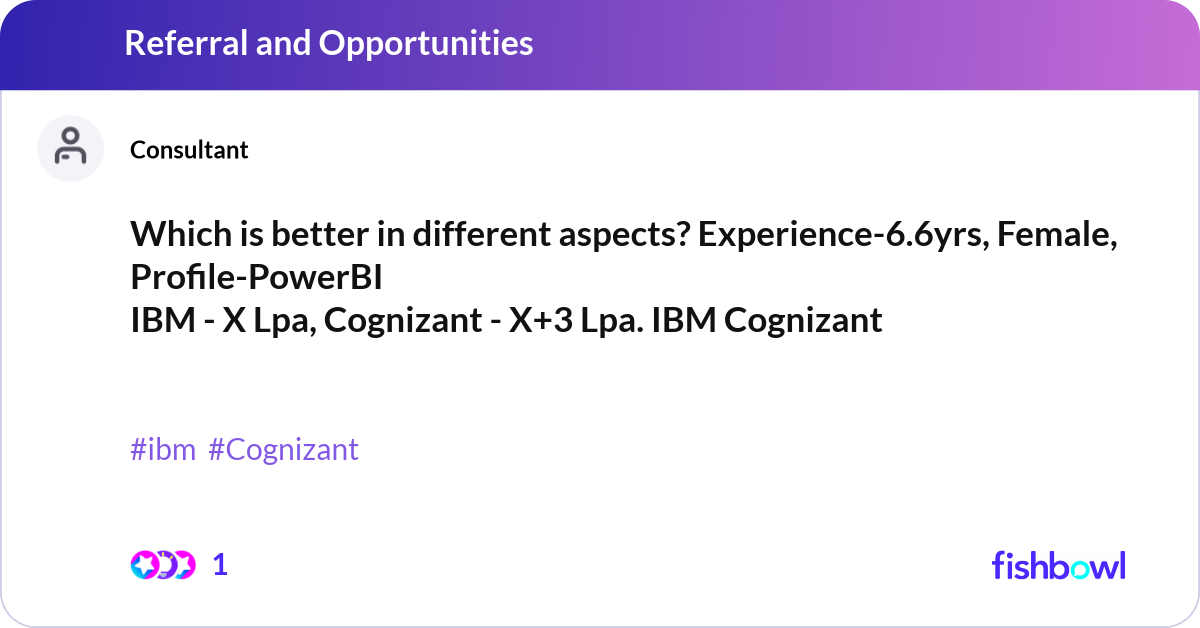 Referral and Opportunities

Consultant

Which is better in different aspects? Experience-6.6yrs, Female, Profile-PowerBI
IBM - X Lpa, Cognizant - X+3 Lpa. IBM Cognizant

#ibm #Cognizant

1

fishbowl